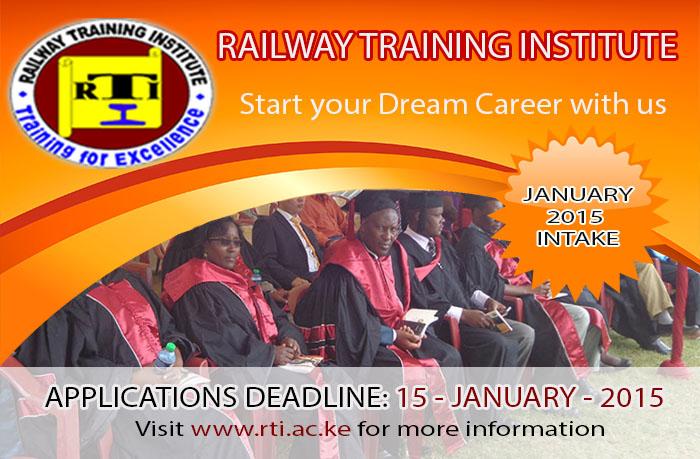 RAILWAY TRAINING INSTITUTE
RTI
Training for Excellence

RAILWAY TRAINING INSTITUTE

Start your Dream Career with us

JANUARY 2015 INTAKE

APPLICATIONS DEADLINE: 15 - JANUARY - 2015

Visit www.rti.ac.ke for more information